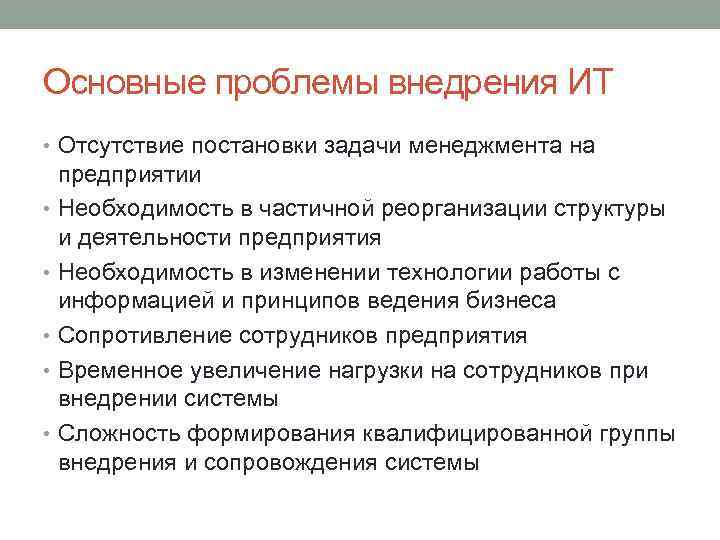 Основные проблемы внедрения ИТ

• Отсутствие постановки задачи менеджмента на предприятии
• Необходимость в частичной реорганизации структуры и деятельности предприятия
• Необходимость в изменении технологии работы с информацией и принципов ведения бизнеса
• Сопротивление сотрудников предприятия
• Временное увеличение нагрузки на сотрудников при внедрении системы
• Сложность формирования квалифицированной группы внедрения и сопровождения системы